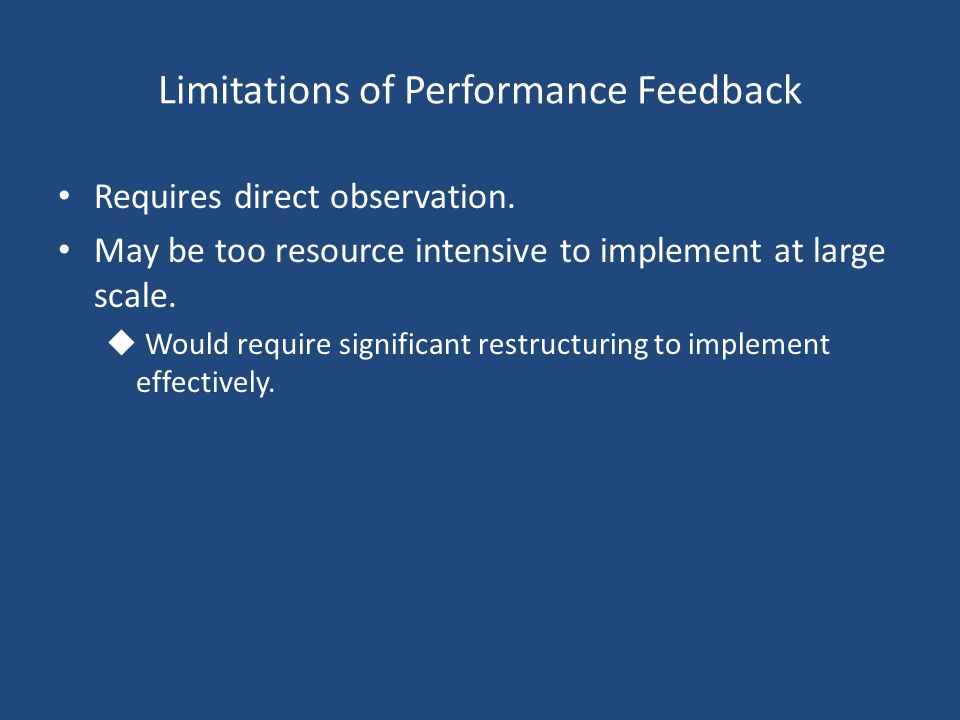 Limitations of Performance Feedback

• Requires direct observation.

• May be too resource intensive to implement at large scale.

◆ Would require significant restructuring to implement effectively.